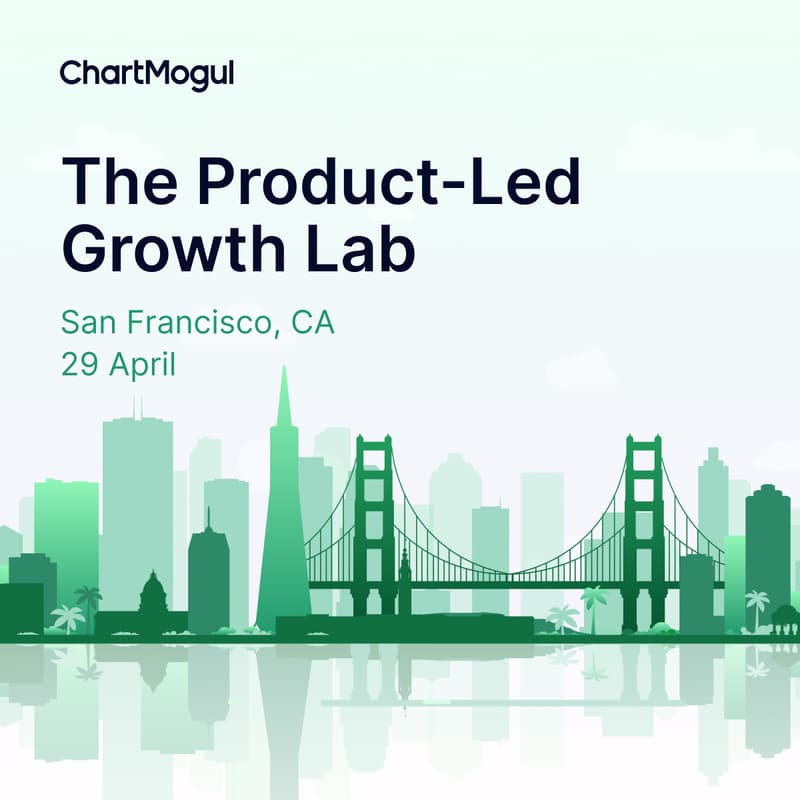 ChartMogul

The Product-Led Growth Lab

San Francisco, CA
29 April